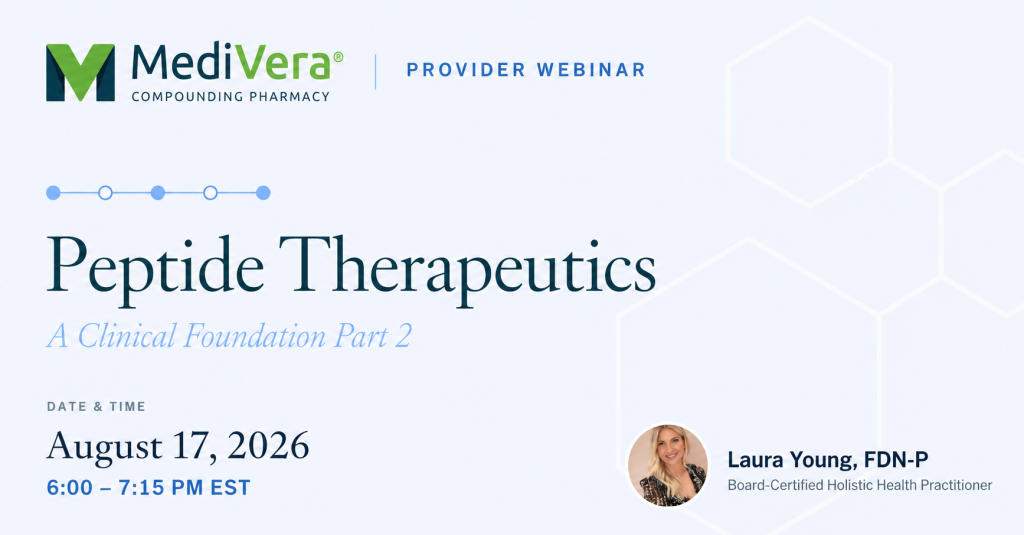 MediVera®
COMPOUNDING PHARMACY

PROVIDER WEBINAR

Peptide Therapeutics

A Clinical Foundation Part 2

DATE & TIME

August 17, 2026

6:00 – 7:15 PM EST

Laura Young, FDN-P

Board-Certified Holistic Health Practitioner